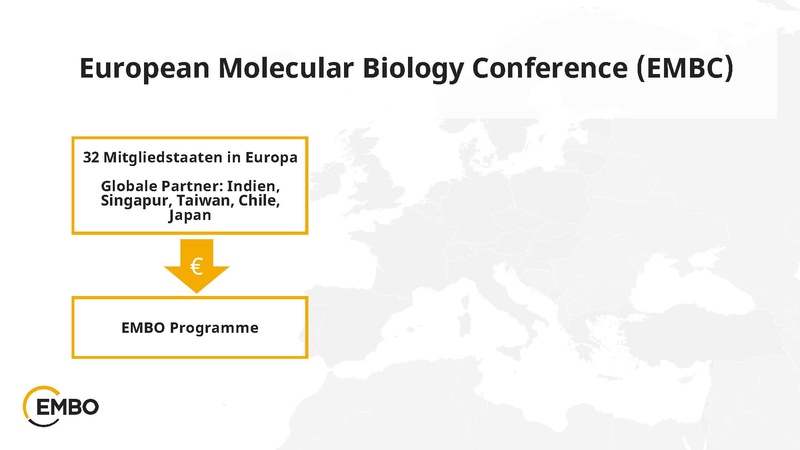 European Molecular Biology Conference (EMBC)

32 Mitgliedstaaten in Europa

Globale Partner: Indien, Singapur, Taiwan, Chile, Japan

€

EMBO Programme

EMBO